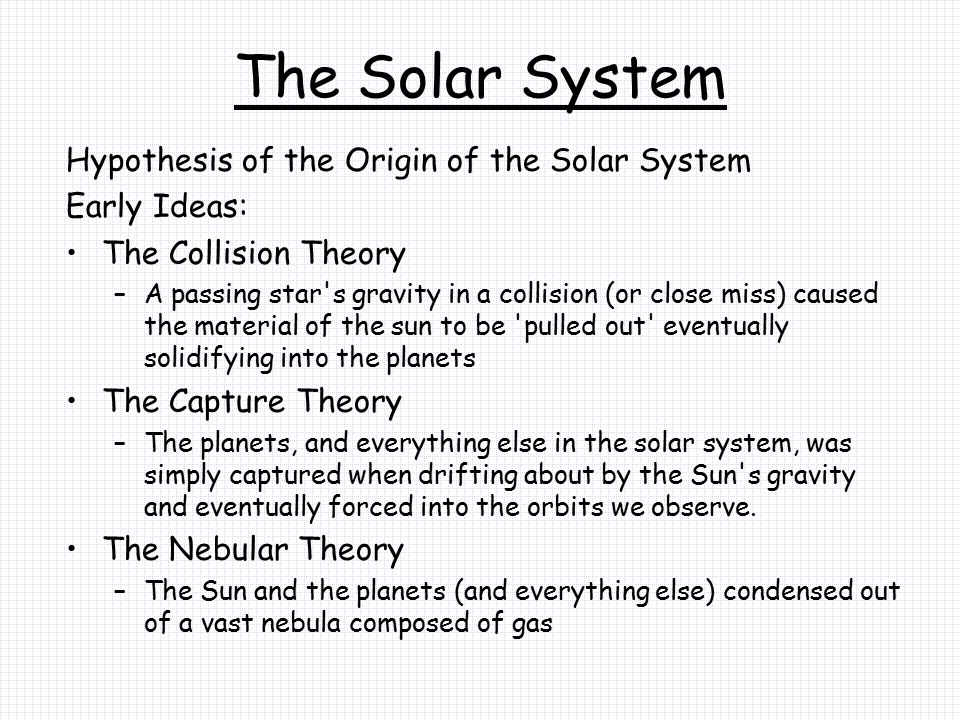 The Solar System

Hypothesis of the Origin of the Solar System
Early Ideas:

• The Collision Theory
– A passing star's gravity in a collision (or close miss) caused the material of the sun to be 'pulled out' eventually solidifying into the planets

• The Capture Theory
– The planets, and everything else in the solar system, was simply captured when drifting about by the Sun's gravity and eventually forced into the orbits we observe.

• The Nebular Theory
– The Sun and the planets (and everything else) condensed out of a vast nebula composed of gas